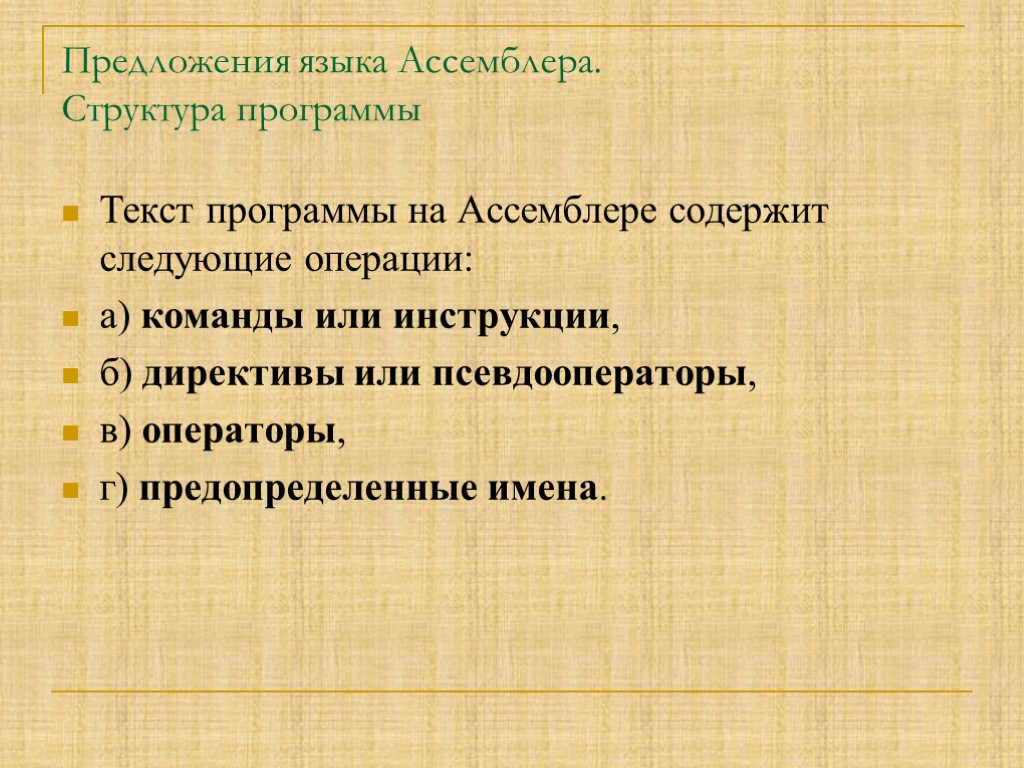 Предложения языка Ассемблера. Структура программы

Текст программы на Ассемблере содержит следующие операции:

а) команды или инструкции,

б) директивы или псевдооператоры,

в) операторы,

г) предопределенные имена.